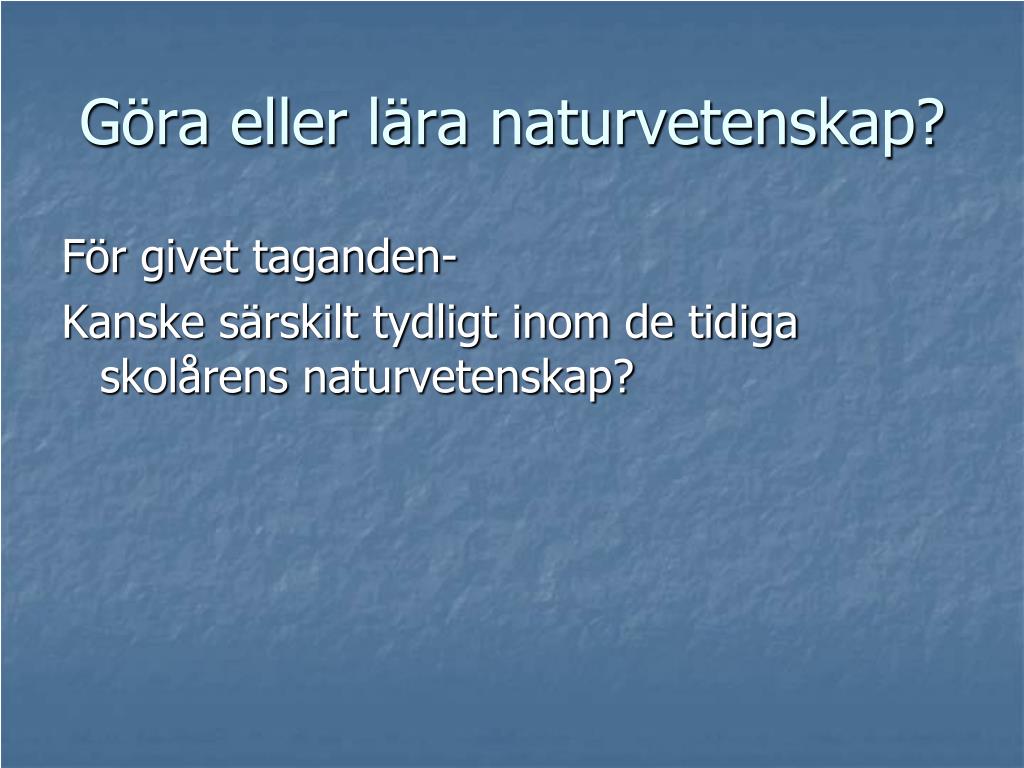 Göra eller lära naturvetenskap?

För givet taganden-

Kanske särskilt tydligt inom de tidiga skolårens naturvetenskap?